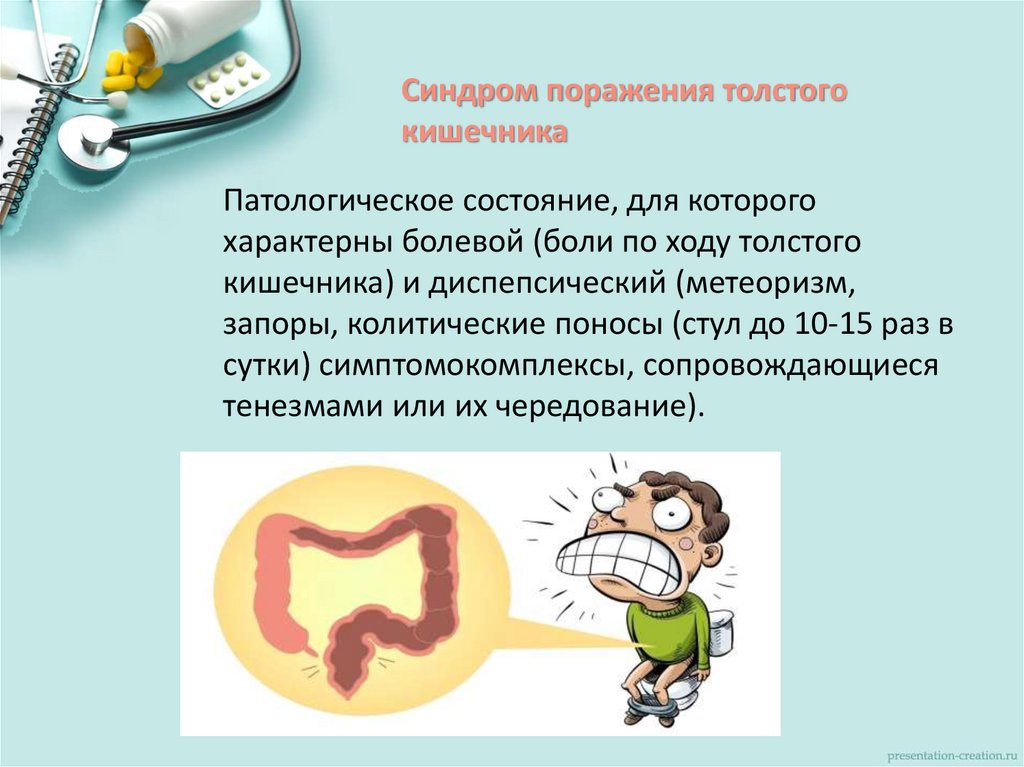 Синдром поражения толстого кишечника

Патологическое состояние, для которого характерны болевой (боли по ходу толстого кишечника) и диспепсический (метеоризм, запоры, колитические поносы (стул до 10-15 раз в сутки) симптомокомплексы, сопровождающиеся тенезмами или их чередование).

presentation-creation.ru